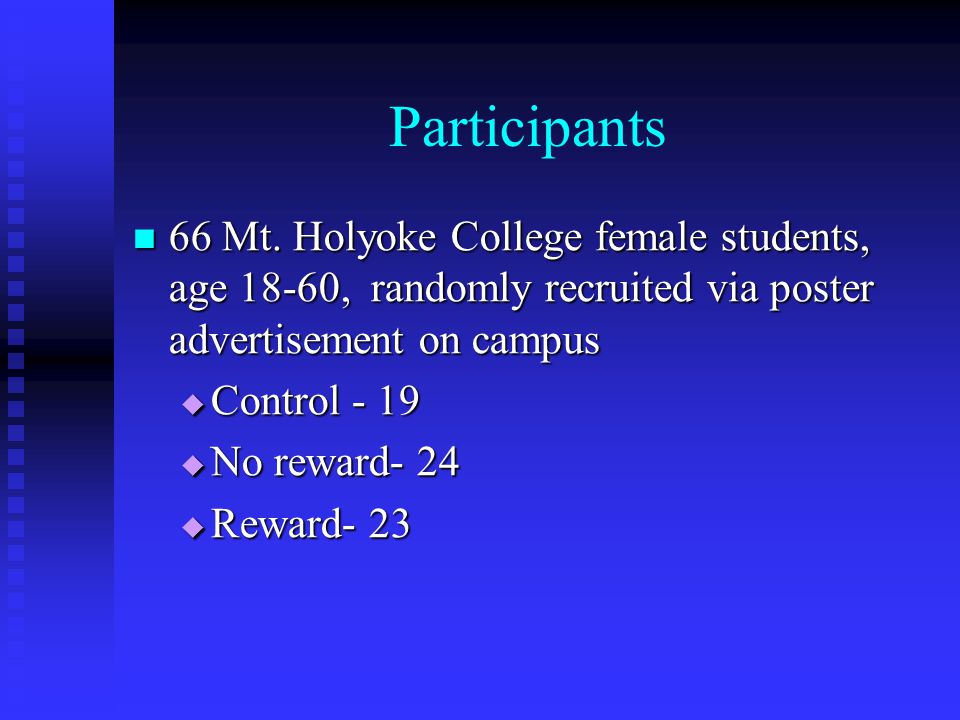 Participants

66 Mt. Holyoke College female students, age 18-60, randomly recruited via poster advertisement on campus

Control - 19

No reward- 24

Reward- 23